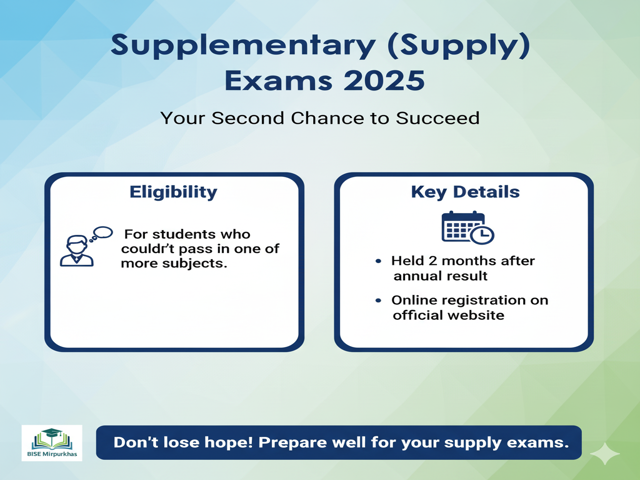 Supplementary (Supply) Exams 2025

Your Second Chance to Succeed

Eligibility

For students who couldr't pass in one of more subjects.

Key Details

• Held 2 months after annual result

• Online registration on official website

BISE Mirpurkhas

Don't lose hope! Prepare well for your supply exams.